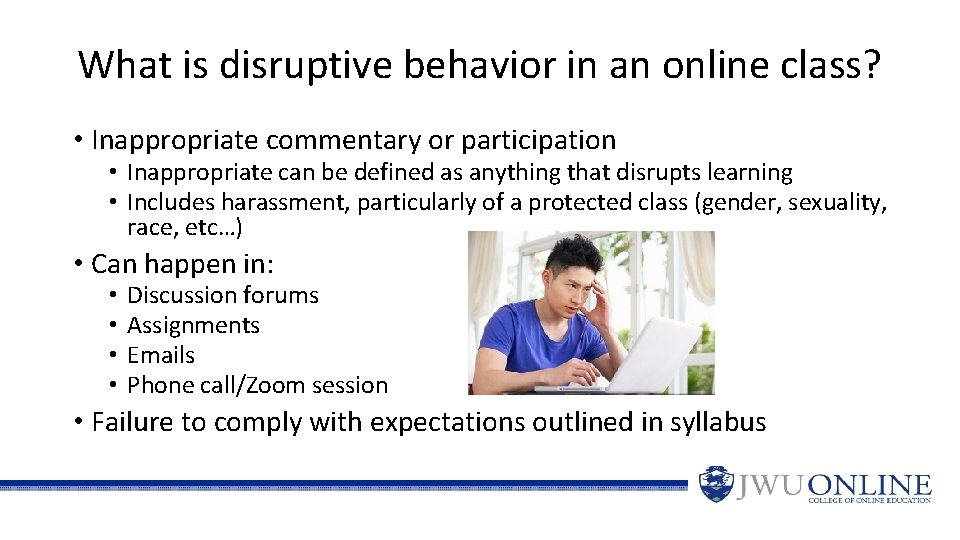 What is disruptive behavior in an online class?

• Inappropriate commentary or participation
  • Inappropriate can be defined as anything that disrupts learning
  • Includes harassment, particularly of a protected class (gender, sexuality, race, etc…)

• Can happen in:
  • Discussion forums
  • Assignments
  • Emails
  • Phone call/Zoom session

• Failure to comply with expectations outlined in syllabus

JWU ONLINE
COLLEGE OF ONLINE EDUCATION